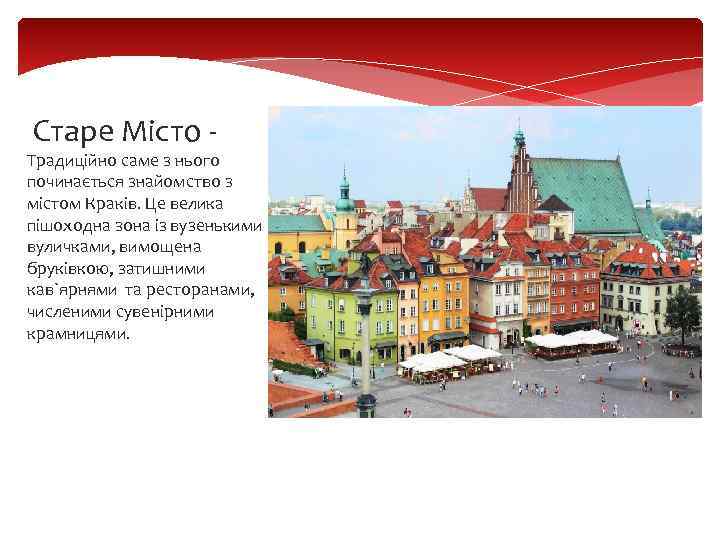 Старе Місто -

Традиційно саме з нього починається знайомство з містом Краків. Це велика пішоходна зона із вузенькими вуличками, вимощена бруківкою, затишними кав`ярнями та ресторанами, численими сувенірними крамницями.